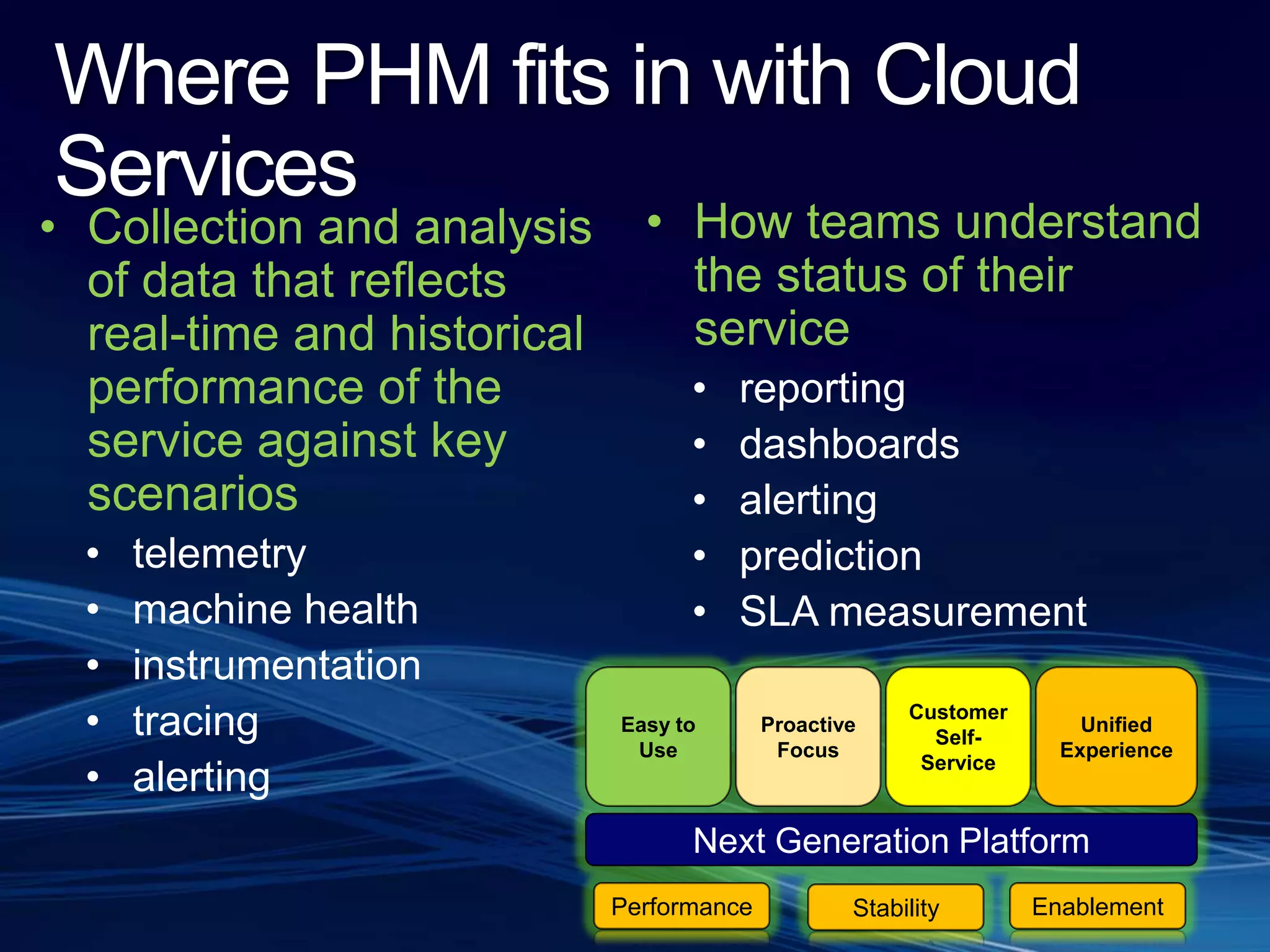 Where PHM fits in with Cloud Services

• Collection and analysis of data that reflects real-time and historical performance of the service against key scenarios
• telemetry
• machine health
• instrumentation
• tracing
• alerting

• How teams understand the status of their service
• reporting
• dashboards
• alerting
• prediction
• SLA measurement

Easy to Use
Proactive Focus
Customer Self-Service
Unified Experience
Next Generation Platform
Performance
Stability
Enablement